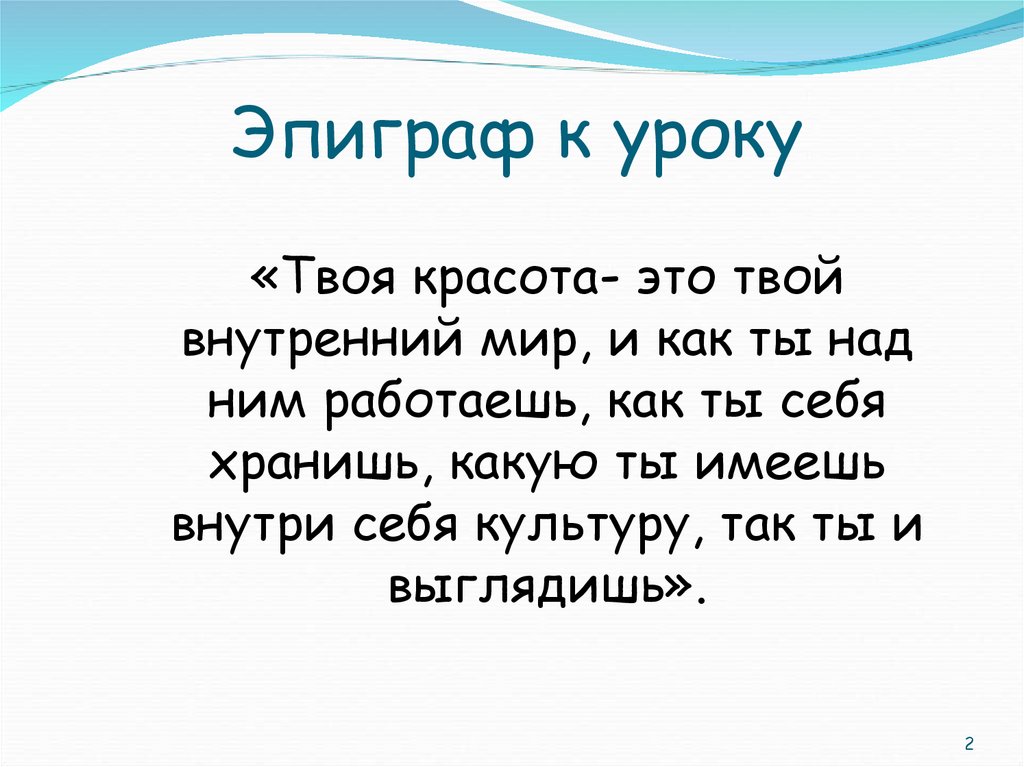 Эпиграф к уроку

«Твоя красота- это твой внутренний мир, и как ты над ним работаешь, как ты себя хранишь, какую ты имеешь внутри себя культуру, так ты и выглядишь».

2